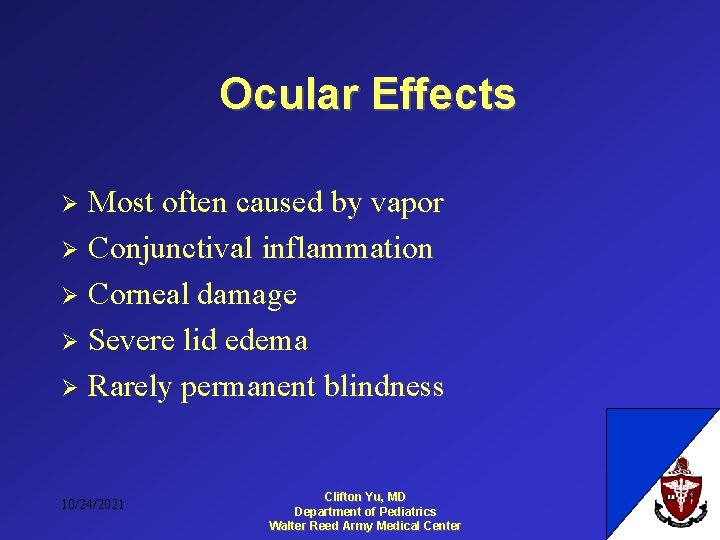 Ocular Effects

➢ Most often caused by vapor
➢ Conjunctival inflammation
➢ Corneal damage
➢ Severe lid edema
➢ Rarely permanent blindness

10/24/2021

Clifton Yu, MD
Department of Pediatrics
Walter Reed Army Medical Center